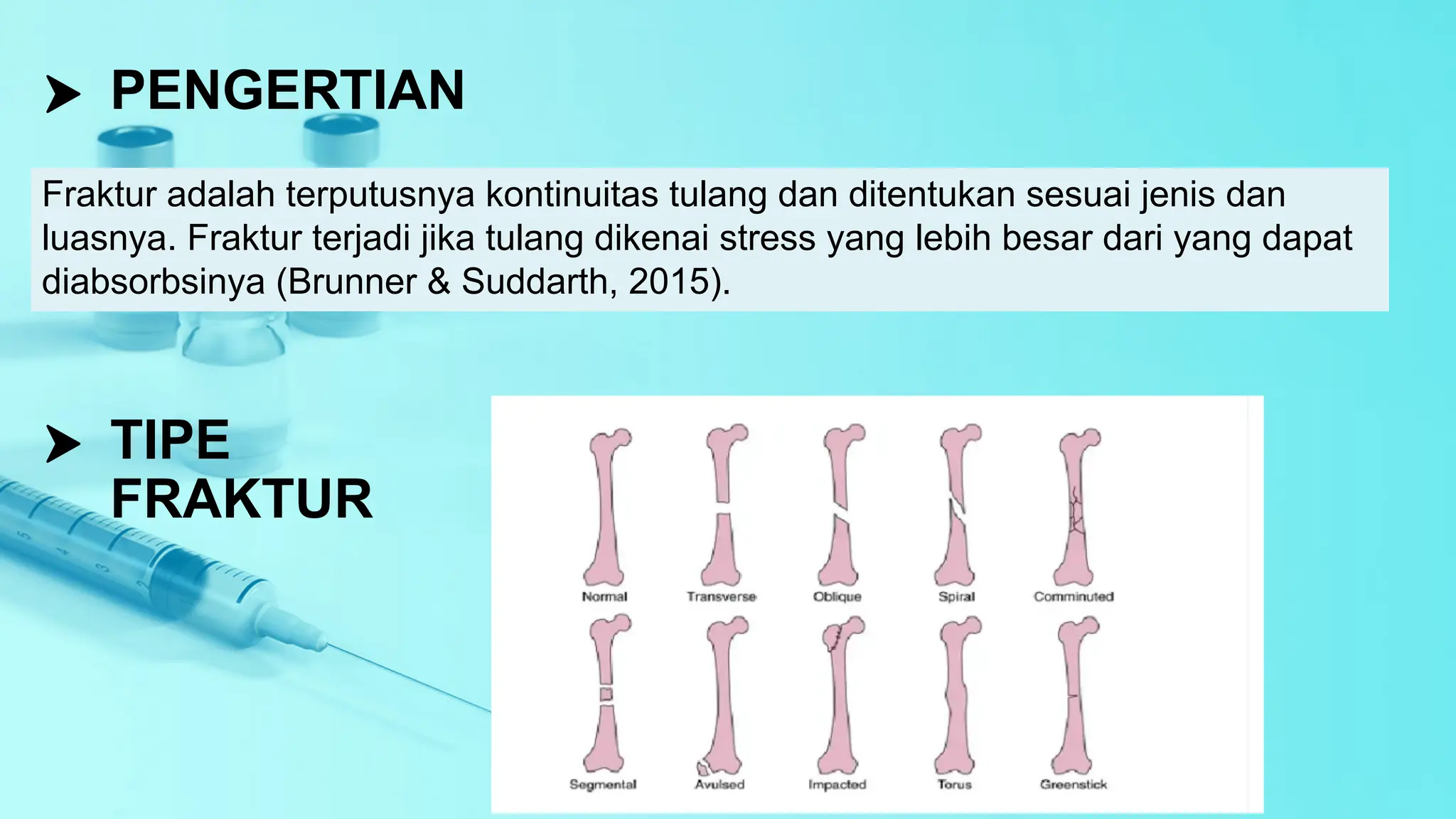 ➤ PENGERTIAN

Fraktur adalah terputusnya kontinuitas tulang dan ditentukan sesuai jenis dan luasnya. Fraktur terjadi jika tulang dikenai stress yang lebih besar dari yang dapat diabsorbsinya (Brunner & Suddarth, 2015).

➤ TIPE FRAKTUR

Normal
Transverse
Oblique
Spiral
Comminuted
Segmental
Avulsed
Impacted
Torus
Greenstick